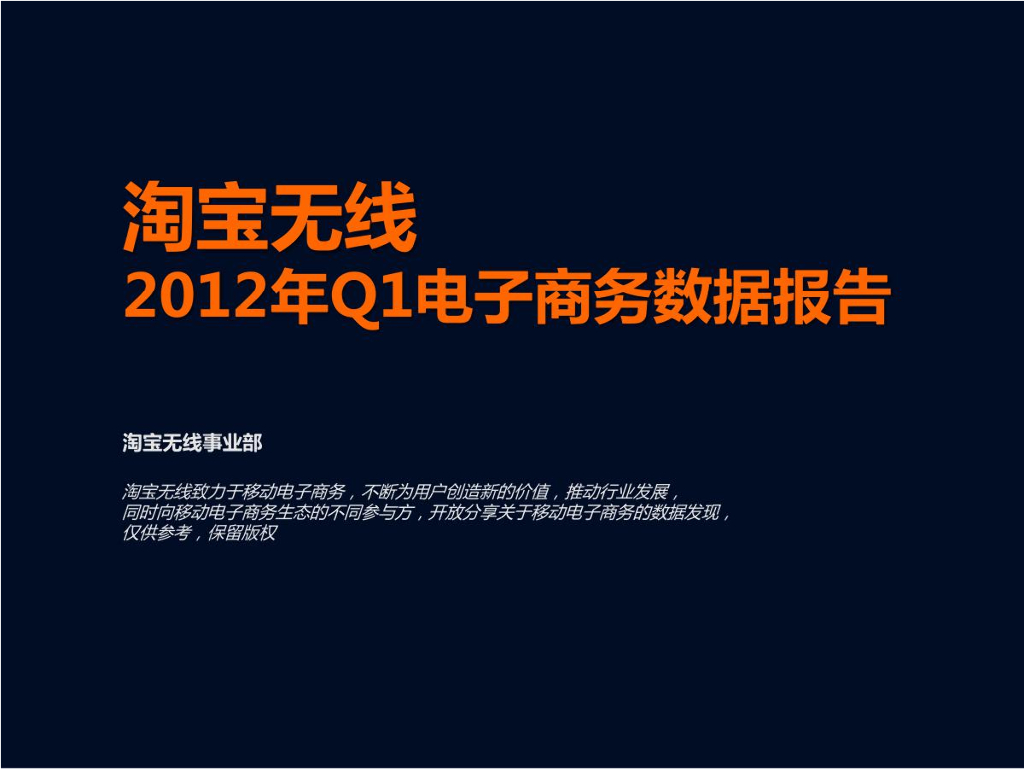 淘宝无线
2012年Q1电子商务数据报告

淘宝无线事业部

淘宝无线致力于移动电子商务，不断为用户创造新的价值，推动行业发展，
同时向移动电子商务生态的不同参与方，开放分享关于移动电子商务的数据发现，
仅供参考，保留版权